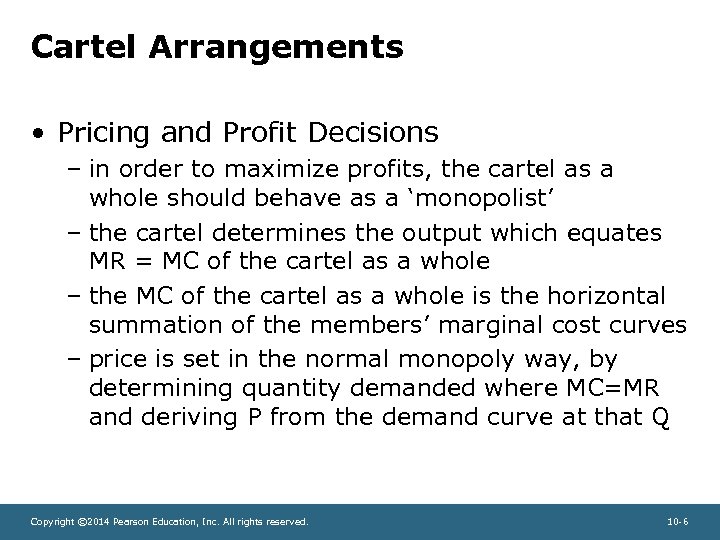 Cartel Arrangements

• Pricing and Profit Decisions
– in order to maximize profits, the cartel as a whole should behave as a ‘monopolist’
– the cartel determines the output which equates MR = MC of the cartel as a whole
– the MC of the cartel as a whole is the horizontal summation of the members’ marginal cost curves
– price is set in the normal monopoly way, by determining quantity demanded where MC=MR and deriving P from the demand curve at that Q

Copyright ©2014 Pearson Education, Inc. All rights reserved.

10-6